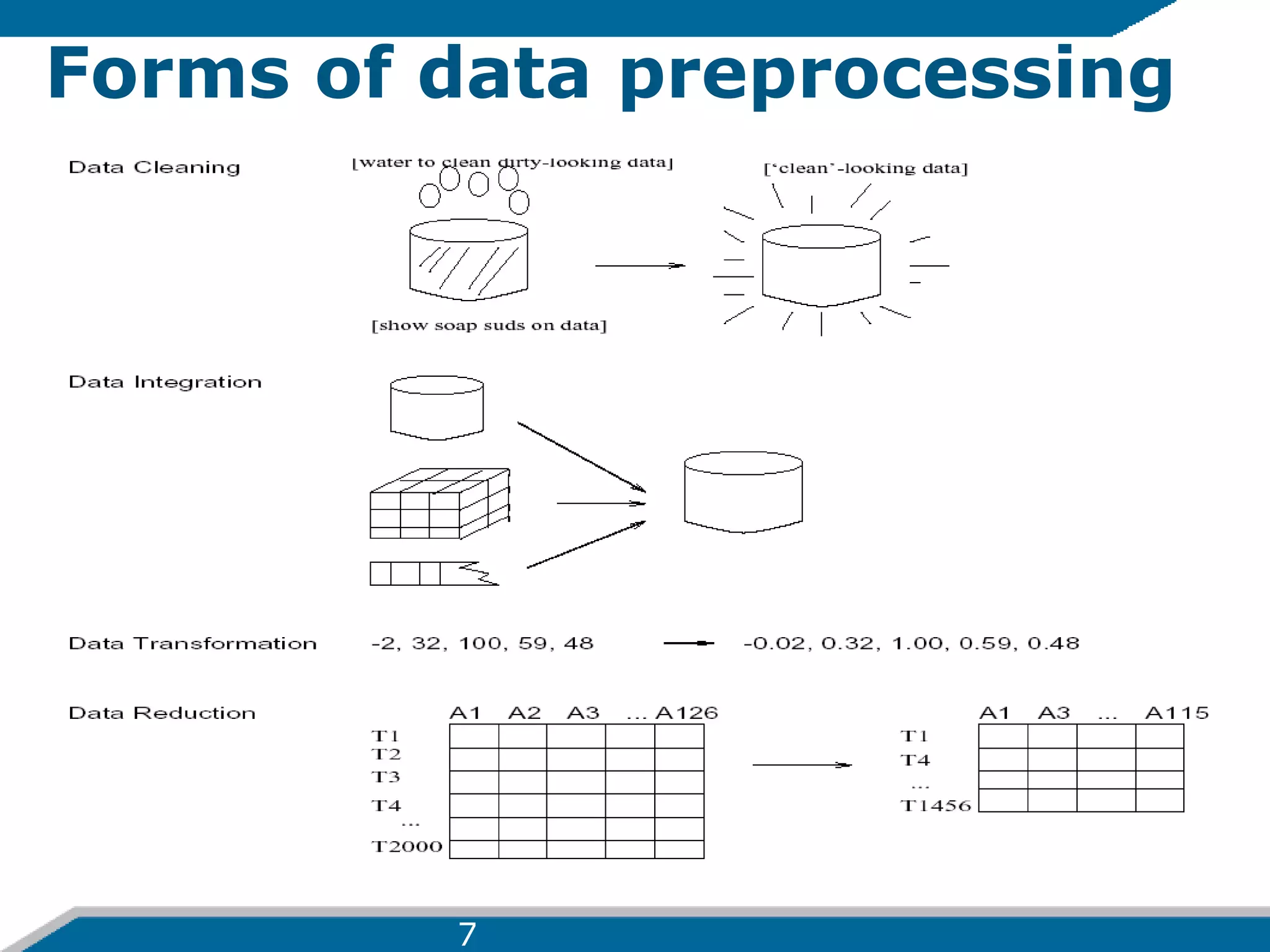 Forms of data preprocessing

Data Cleaning

[water to clean dirty-looking data]

['clean'-looking data]

[show soap suds on data]

Data Integration

Data Transformation

-2, 32, 100, 59, 48

-0.02, 0.32, 1.00, 0.59, 0.48

Data Reduction

A1 A2 A3 ... A126

T1
T2
T3
T4
...
T2000

A1 A3 ... A115

T1
T4
...
T1456

7